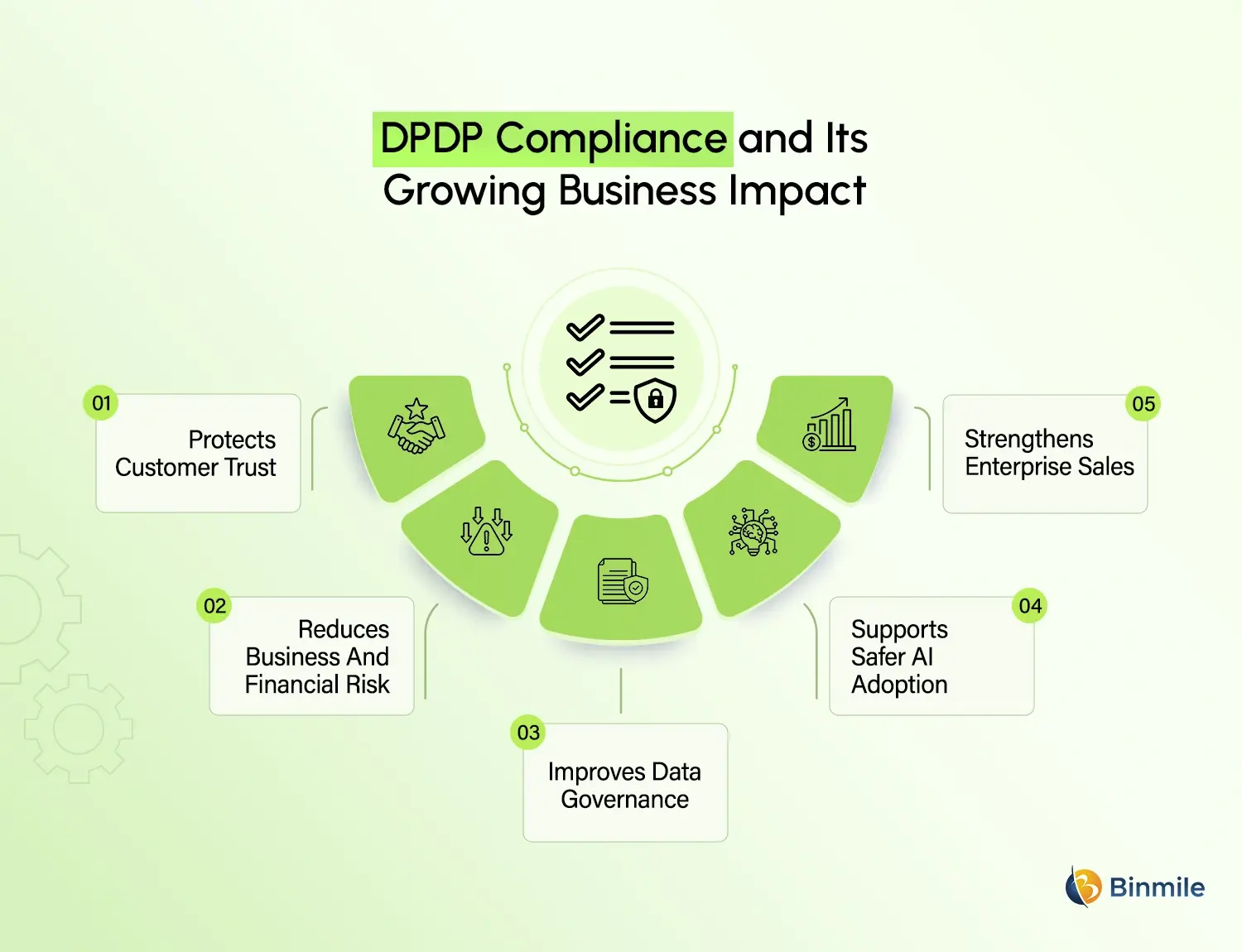 DPDP Compliance and Its Growing Business Impact

01
Protects Customer Trust

02
Reduces Business And Financial Risk

03
Improves Data Governance

04
Supports Safer AI Adoption

05
Strengthens Enterprise Sales

Binmile